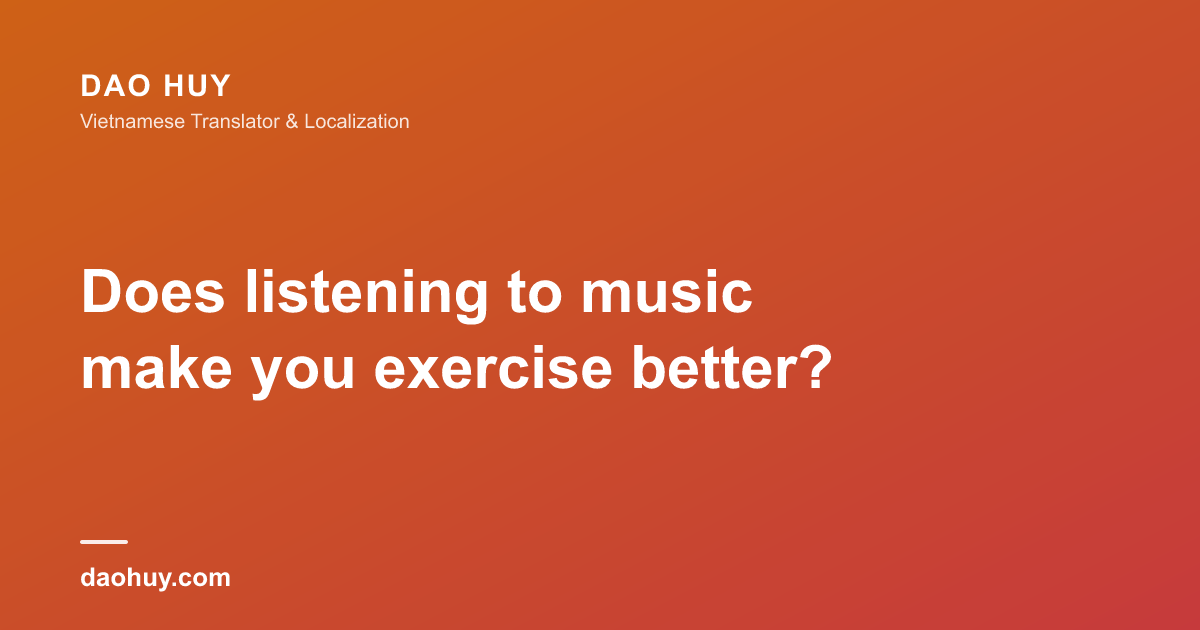 DAO HUY
Vietnamese Translator & Localization

Does listening to music make you exercise better?

daohuy.com